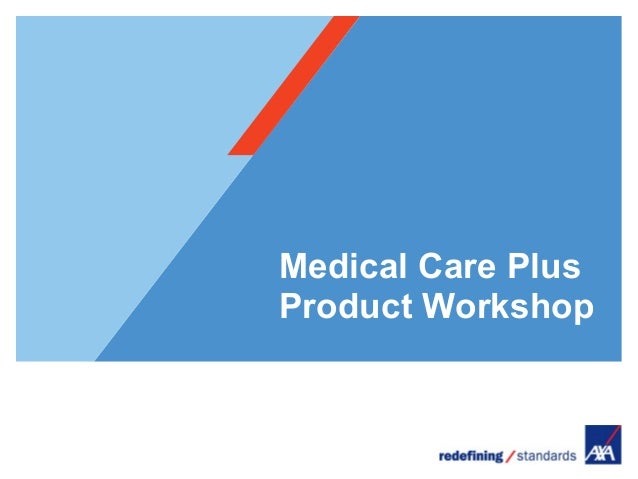 Medical Care Plus
Product Workshop

redefining / standards AXA